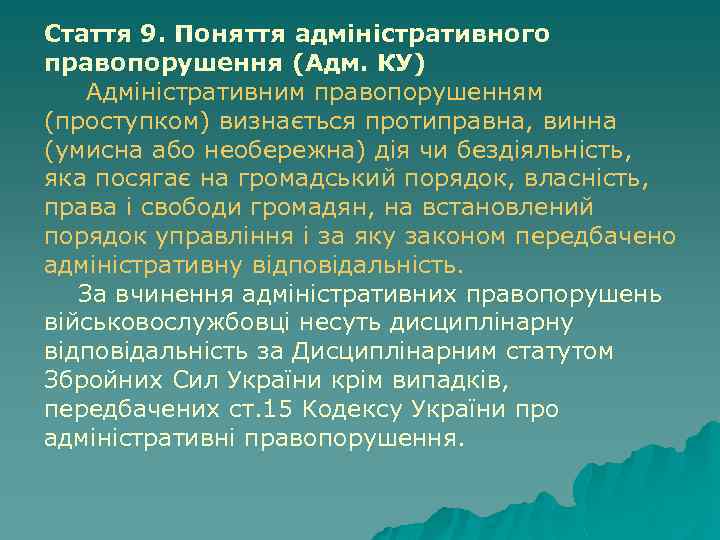 Стаття 9. Поняття адміністративного правопорушення (Адм. КУ)

Адміністративним правопорушенням (проступком) визнається протиправна, винна (умисна або необережна) дія чи бездіяльність, яка посягає на громадський порядок, власність, права і свободи громадян, на встановлений порядок управління і за яку законом передбачено адміністративну відповідальність.

За вчинення адміністративних правопорушень військовослужбовці несуть дисциплінарну відповідальність за Дисциплінарним статутом Збройних Сил України крім випадків, передбачених ст.15 Кодексу України про адміністративні правопорушення.